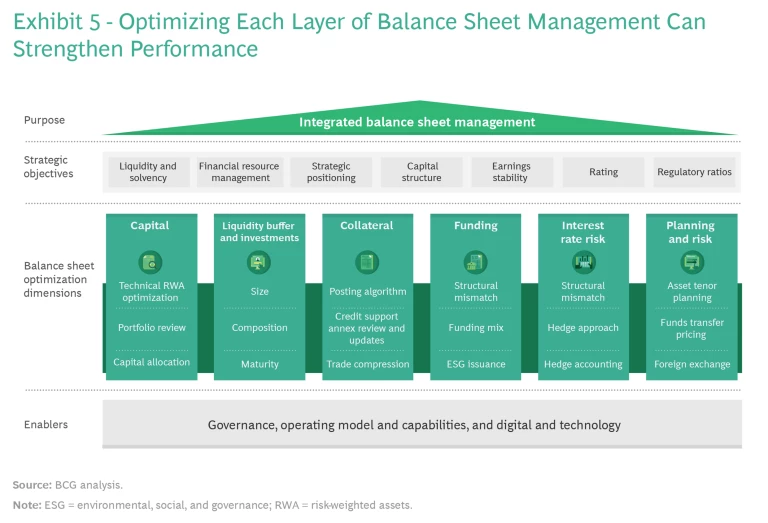 Exhibit 5 - Optimizing Each Layer of Balance Sheet Management Can Strengthen Performance

Purpose

Integrated balance sheet management

Strategic objectives

Liquidity and solvency

Financial resource management

Strategic positioning

Capital structure

Earnings stability

Rating

Regulatory ratios

Balance sheet optimization dimensions

Capital

Technical RWA optimization

Portfolio review

Capital allocation

Liquidity buffer and investments

Size

Composition

Maturity

Collateral

Posting algorithm

Credit support annex review and updates

Trade compression

Funding

Structural mismatch

Funding mix

ESG issuance

Interest rate risk

Structural mismatch

Hedge approach

Hedge accounting

Planning and risk

Asset tenor planning

Funds transfer pricing

Foreign exchange

Enablers

Governance, operating model and capabilities, and digital and technology

Source: BCG analysis.

Note: ESG = environmental, social, and governance; RWA = risk-weighted assets.